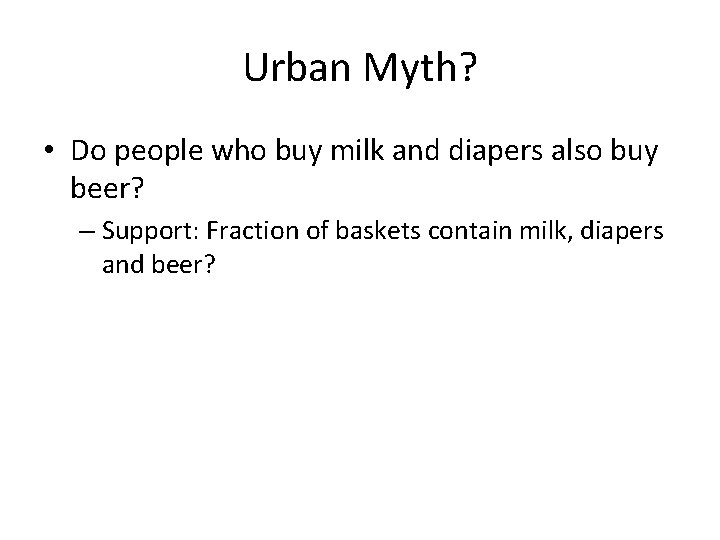 Urban Myth?

• Do people who buy milk and diapers also buy beer?

– Support: Fraction of baskets contain milk, diapers and beer?